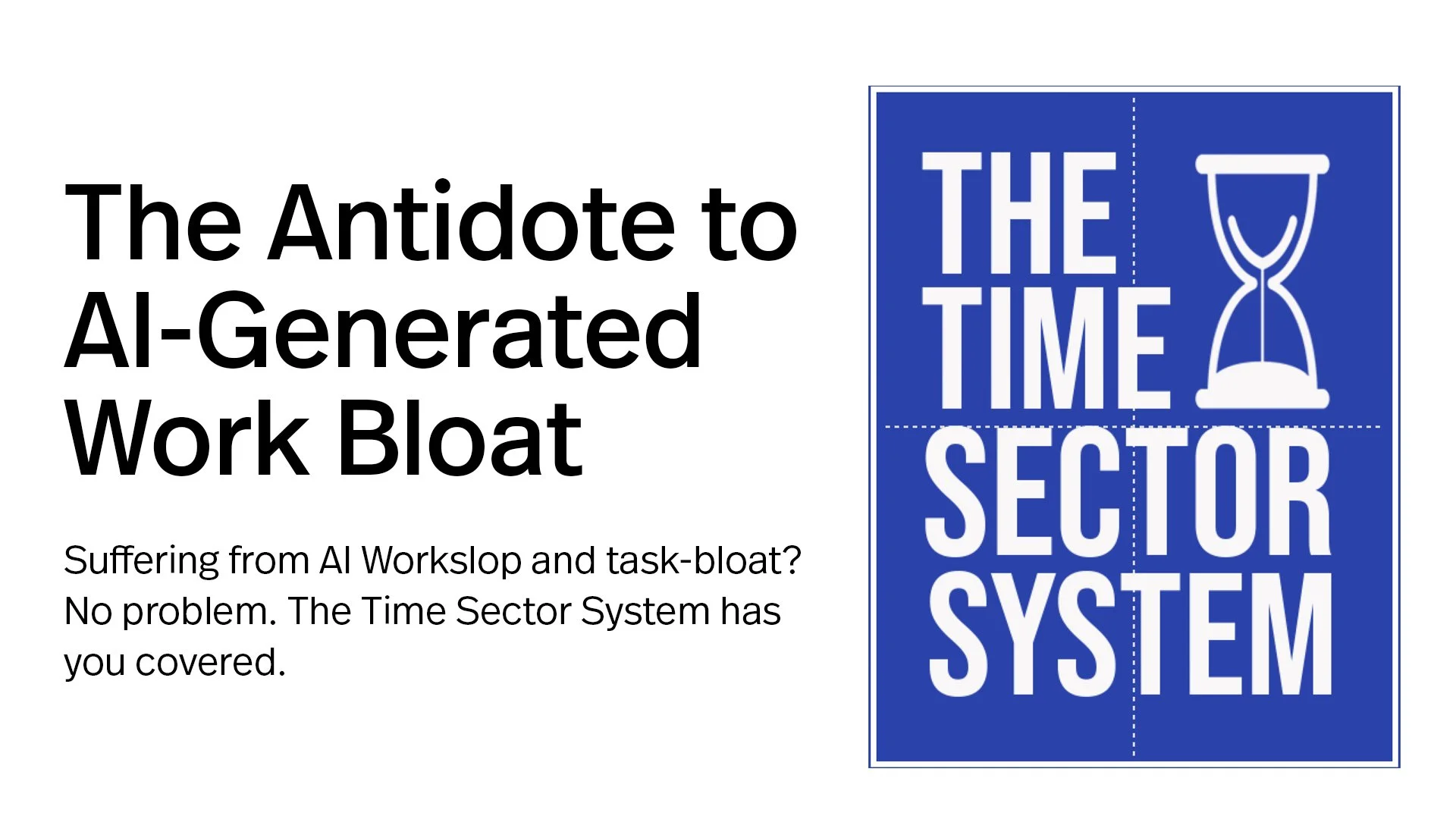 The Antidote to AI-Generated Work Bloat

Suffering from AI Workslop and task-bloat? No problem. The Time Sector System has you covered.

THE TIME SECTOR SYSTEM